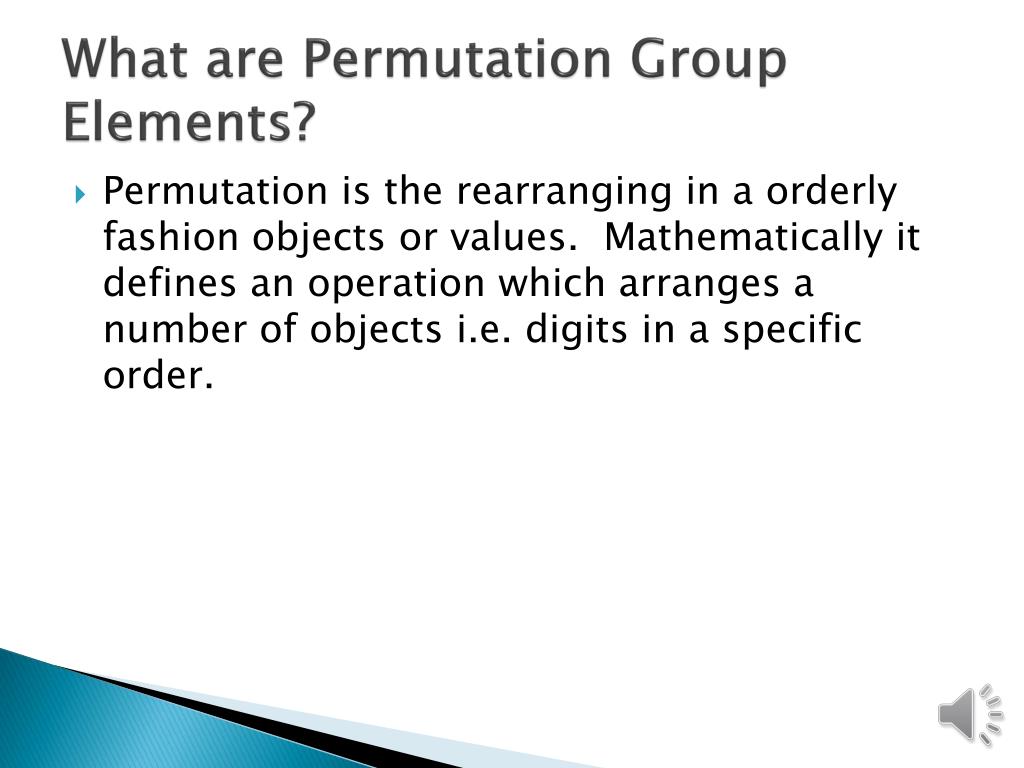 What are Permutation Group Elements?

Permutation is the rearranging in a orderly fashion objects or values. Mathematically it defines an operation which arranges a number of objects i.e. digits in a specific order.